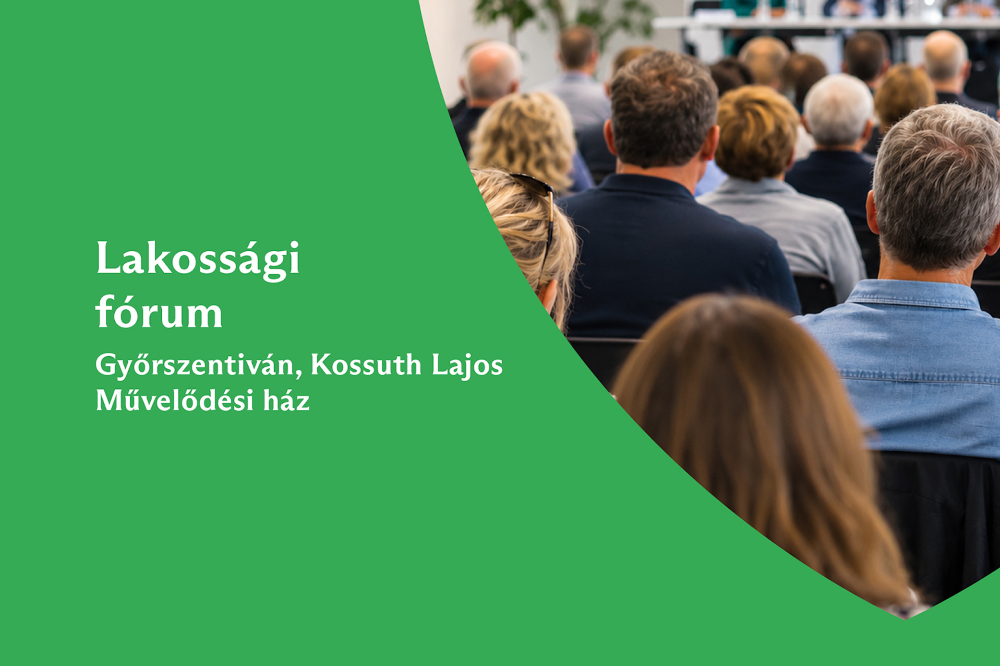 Lakossági fórum

Győrszentiván, Kossuth Lajos Művelődési ház